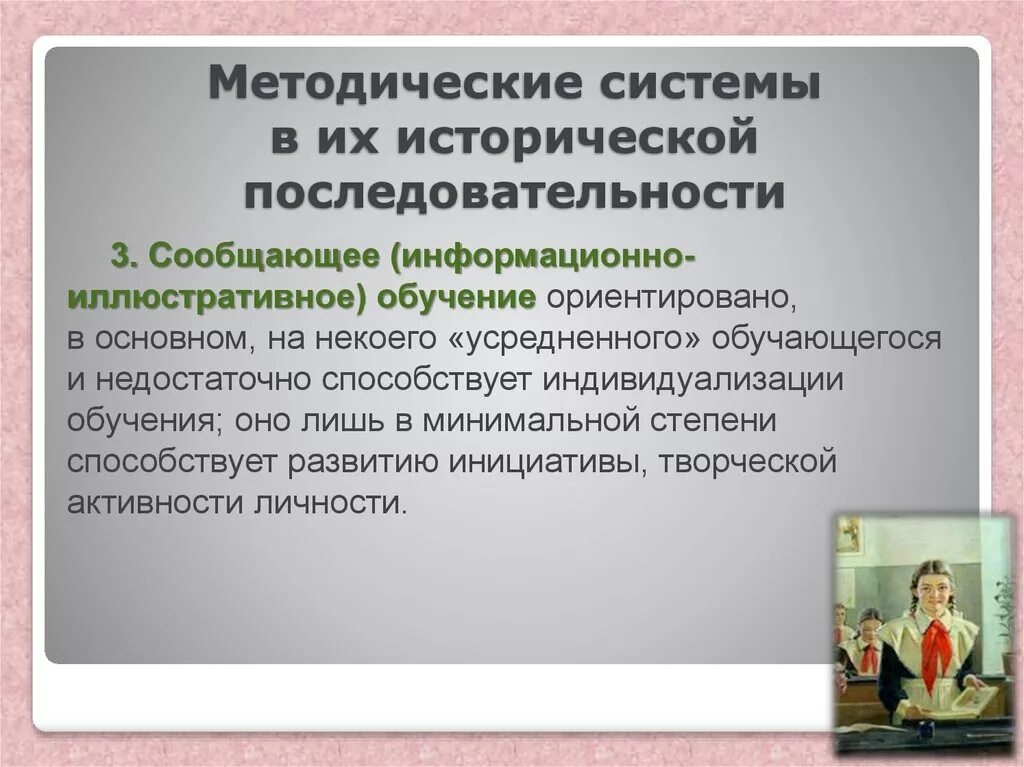 Методические системы в их исторической последовательности

3. Сообщающее (информационно-иллюстративное) обучение ориентировано, в основном, на некоего «усредненного» обучающегося и недостаточно способствует индивидуализации обучения; оно лишь в минимальной степени способствует развитию инициативы, творческой активности личности.